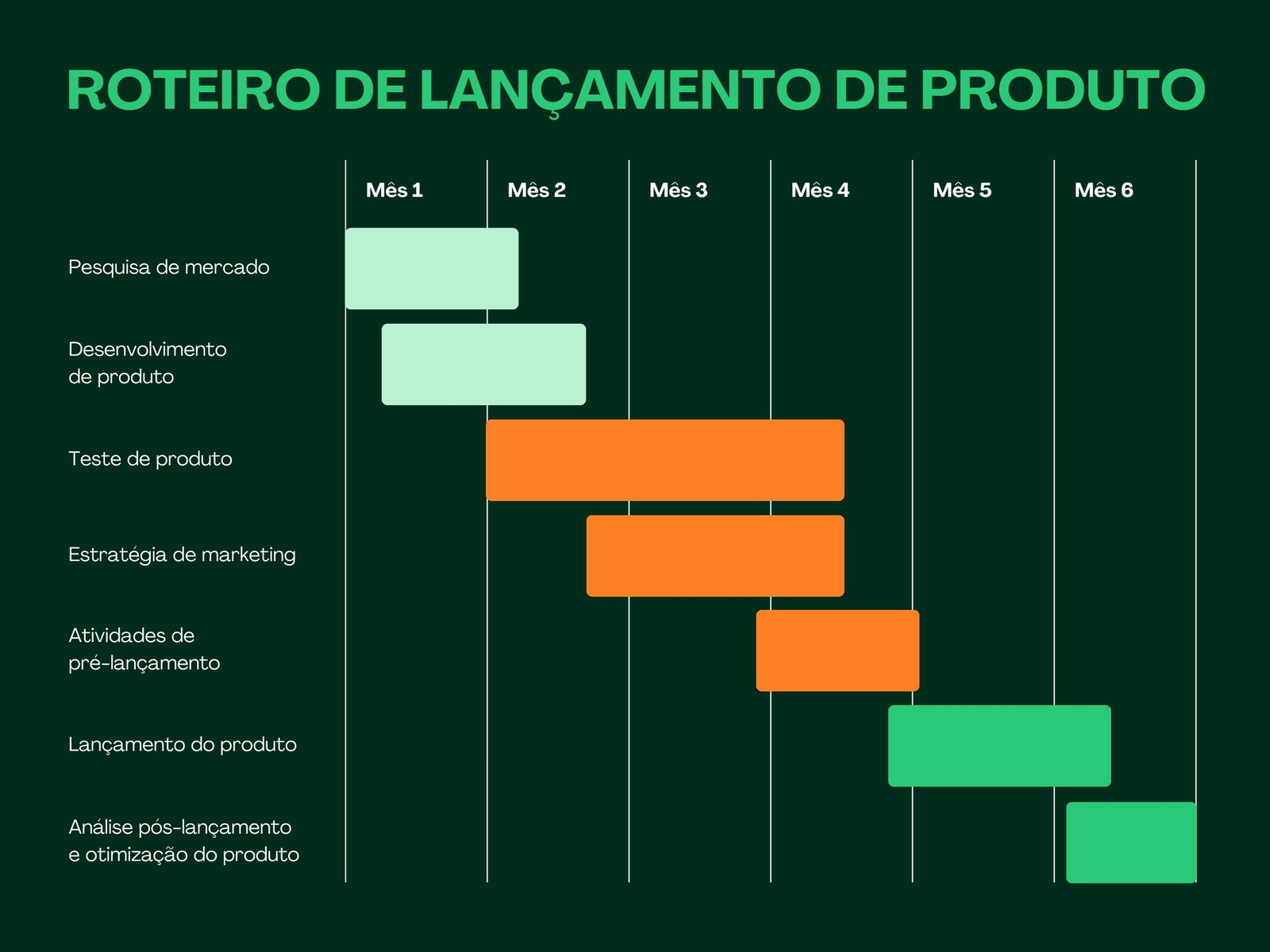 ROTEIRO DE LANÇAMENTO DE PRODUTO

Mês 1
Mês 2
Mês 3
Mês 4
Mês 5
Mês 6

Pesquisa de mercado

Desenvolvimento de produto

Teste de produto

Estratégia de marketing

Atividades de pré-lançamento

Lançamento do produto

Análise pós-lançamento e otimização do produto